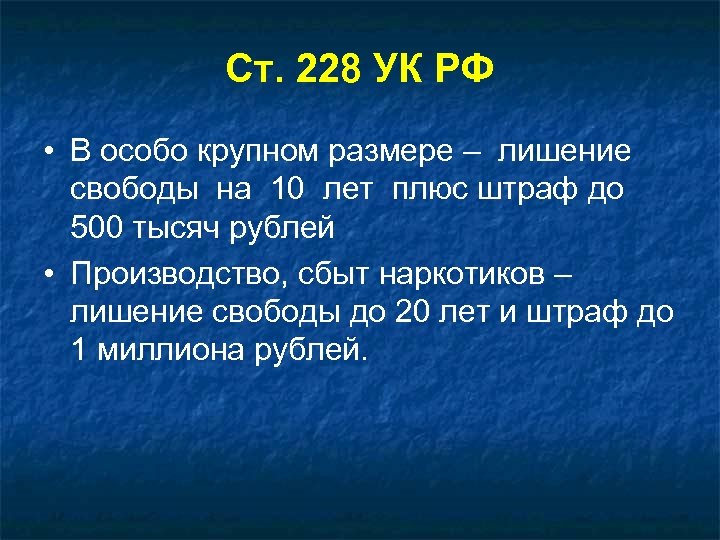 Ст. 228 УК РФ

• В особо крупном размере – лишение свободы на 10 лет плюс штраф до 500 тысяч рублей

• Производство, сбыт наркотиков – лишение свободы до 20 лет и штраф до 1 миллиона рублей.